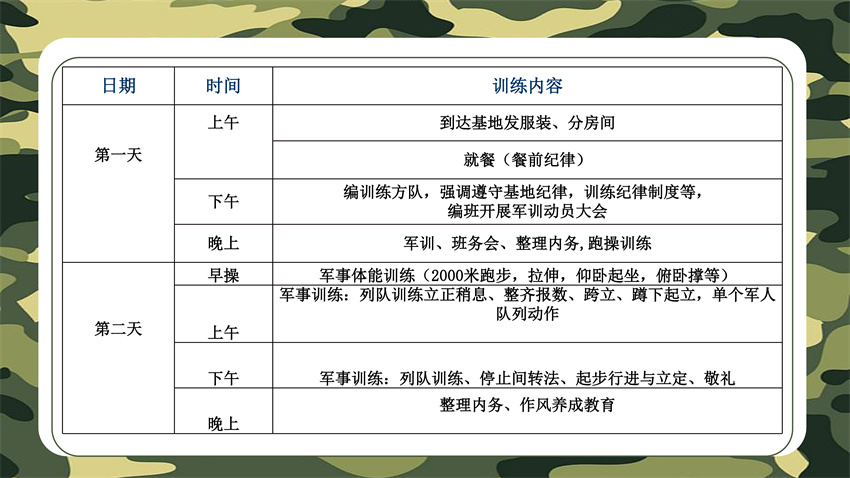 | 日期 | 时间 | 训练内容 |
|---|---|---|
| 第一天 | 上午 | 到达基地发服装、分房间 |
| | | 就餐（餐前纪律） |
| | 下午 | 编训练方队，强调遵守基地纪律，训练纪律制度等，编班开展军训动员大会 |
| | 晚上 | 军训、班务会、整理内务,跑操训练 |
| 第二天 | 早操 | 军事体能训练（2000米跑步，拉伸，仰卧起坐，俯卧撑等） |
| | 上午 | 军事训练：列队训练立正稍息、整齐报数、跨立、蹲下起立，单个军人队列动作 |
| | 下午 | 军事训练：列队训练、停止间转法、起步行进与立定、敬礼 |
| | 晚上 | 整理内务、作风养成教育 |